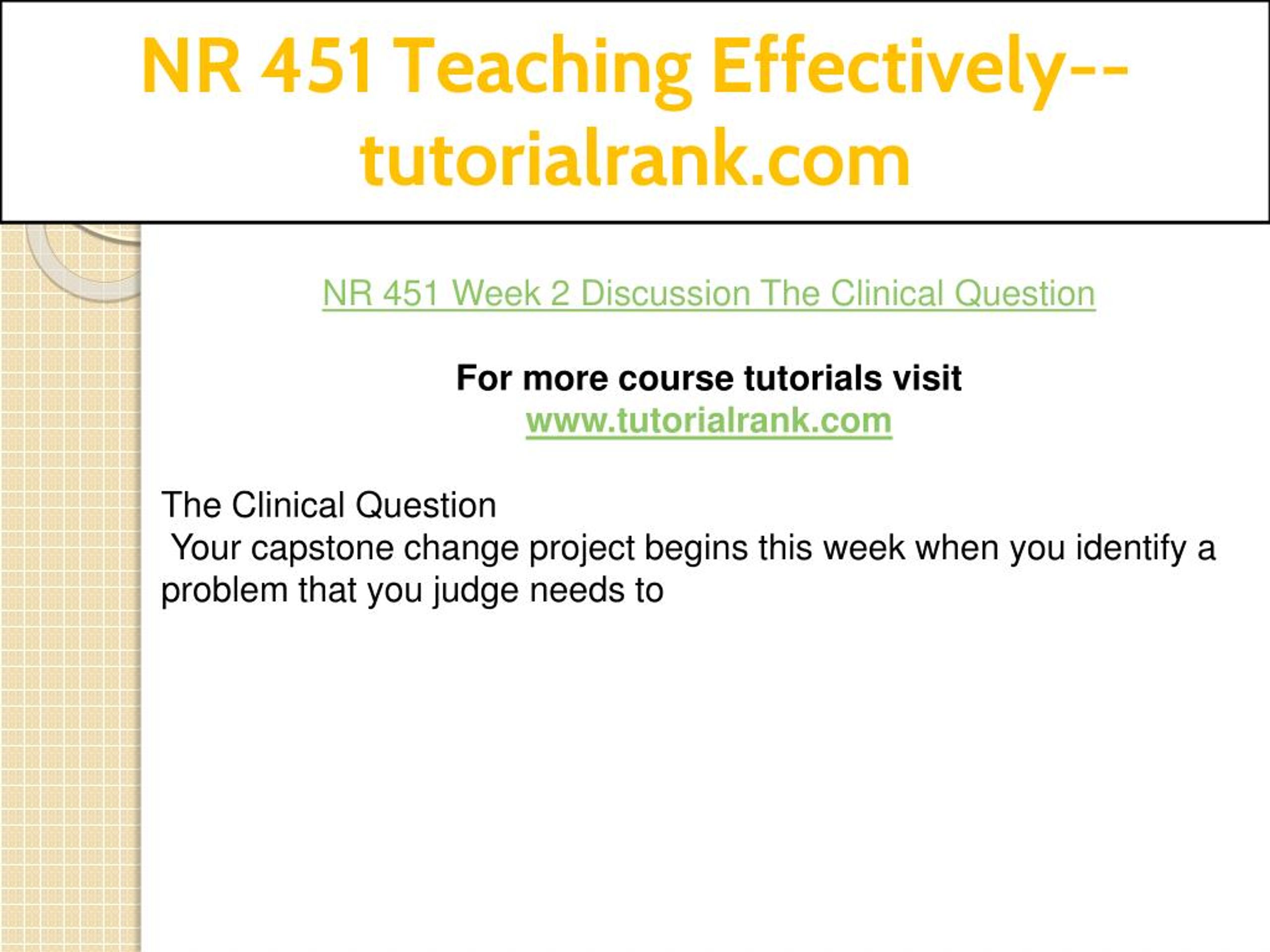 NR 451 Teaching Effectively--tutorialrank.com

NR 451 Week 2 Discussion The Clinical Question

For more course tutorials visit
www.tutorialrank.com

The Clinical Question
Your capstone change project begins this week when you identify a problem that you judge needs to